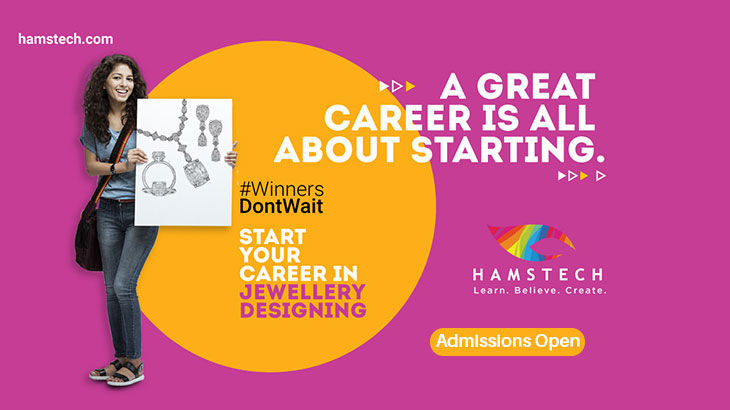 hamstech.com

A GREAT CAREER IS ALL ABOUT STARTING.

#Winners DontWait

START YOUR CAREER IN JEWELLERY DESIGNING

HAMSTECH
Learn. Believe. Create.

Admissions Open